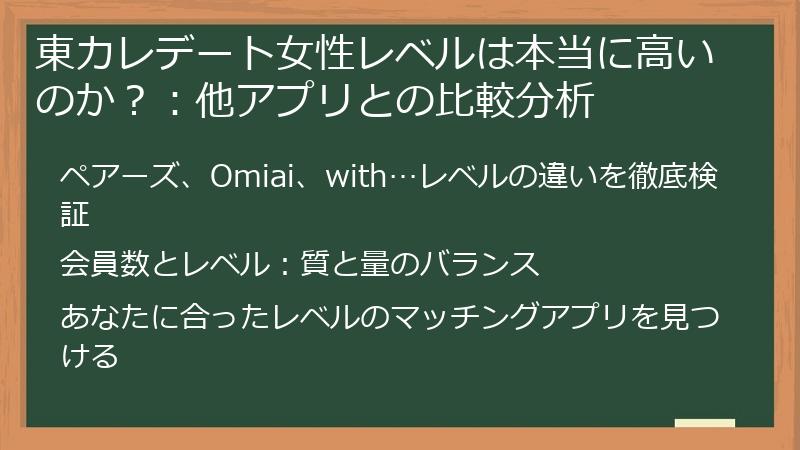 東カレデート女性レベルは本当に高いのか？：他アプリとの比較分析

ペアーズ、Omiai、with…レベルの違いを徹底検証

会員数とレベル：質と量のバランス

あなたに合ったレベルのマッチングアプリを見つける